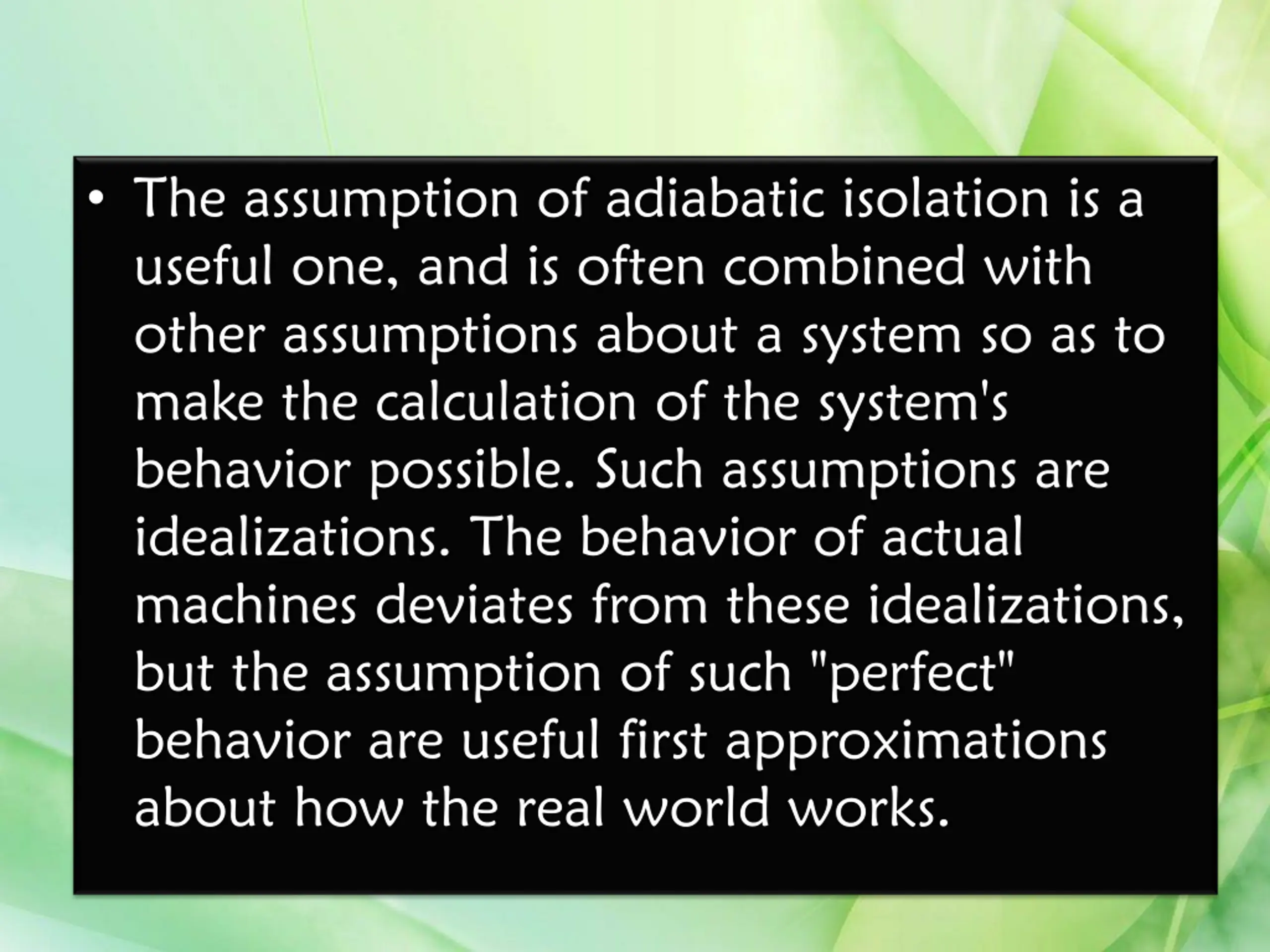 • The assumption of adiabatic isolation is a useful one, and is often combined with other assumptions about a system so as to make the calculation of the system's behavior possible. Such assumptions are idealizations. The behavior of actual machines deviates from these idealizations, but the assumption of such "perfect" behavior are useful first approximations about how the real world works.